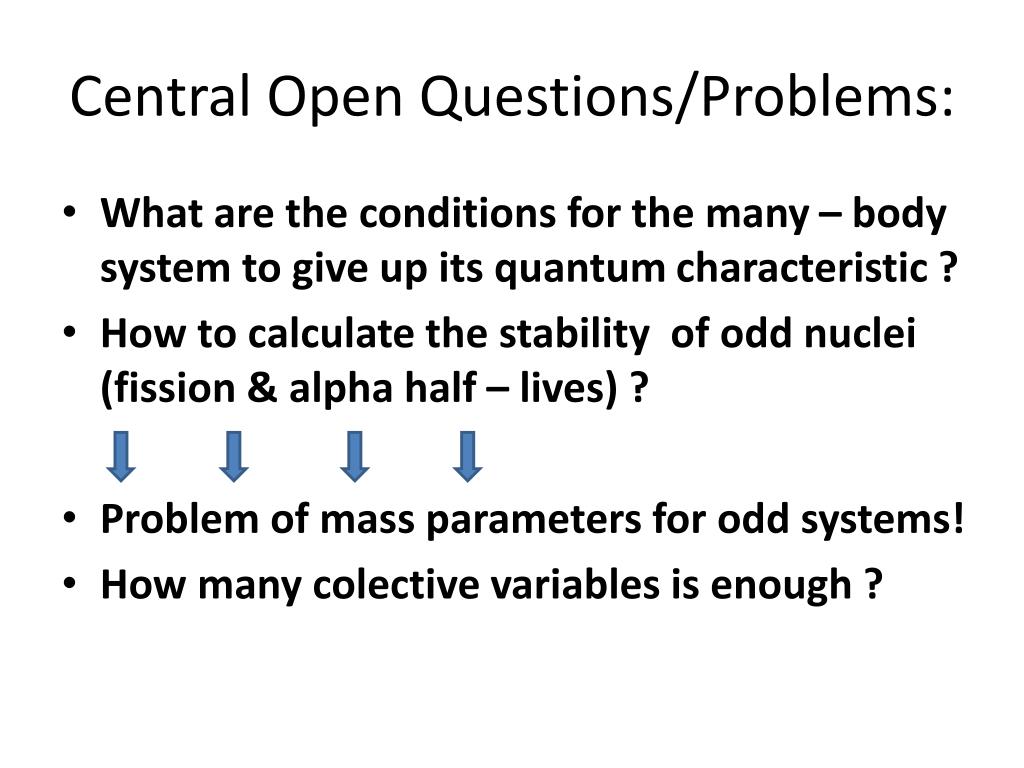 Central Open Questions/Problems:

• What are the conditions for the many – body system to give up its quantum characteristic ?

• How to calculate the stability of odd nuclei (fission & alpha half – lives) ?

• Problem of mass parameters for odd systems!

• How many colective variables is enough ?